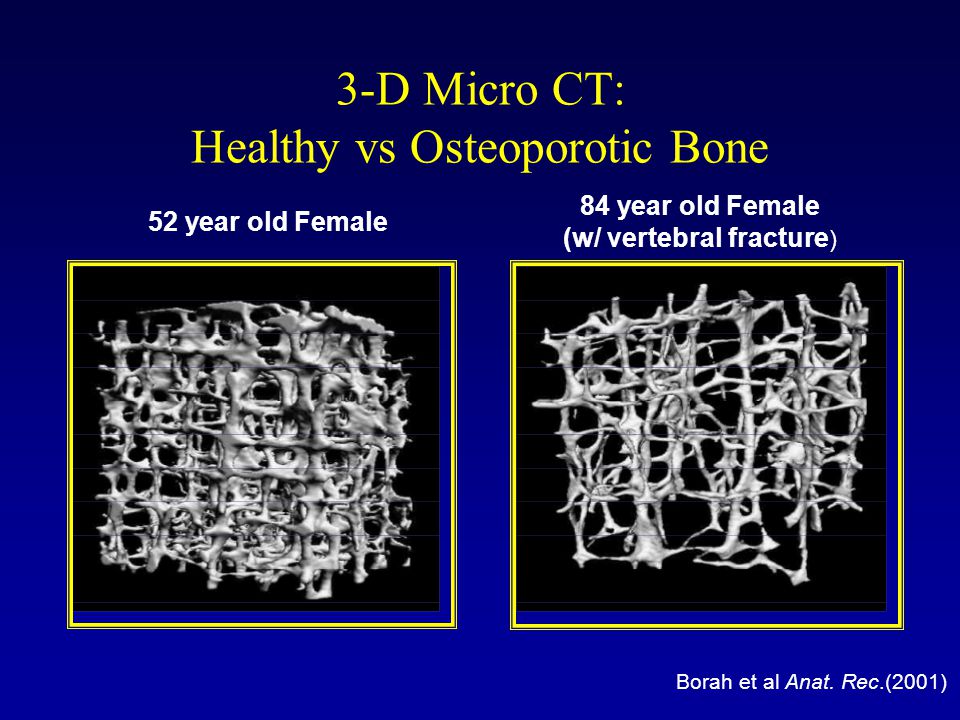 3-D Micro CT:
Healthy vs Osteoporotic Bone

52 year old Female

84 year old Female
(w/ vertebral fracture)

Borah et al Anat. Rec.(2001)